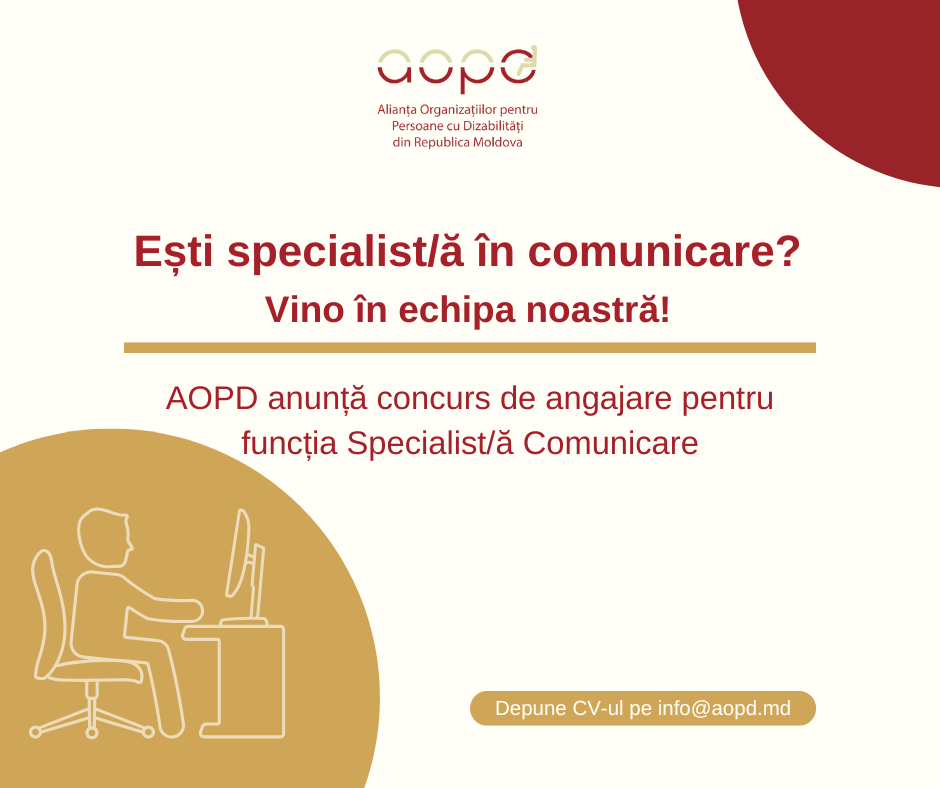 aopd

Alianța Organizațiilor pentru Persoane cu Dizabilități din Republica Moldova

Ești specialist/ă în comunicare?

Vino în echipa noastră!

AOPD anunță concurs de angajare pentru funcția Specialist/ă Comunicare

Depune CV-ul pe info@aopd.md